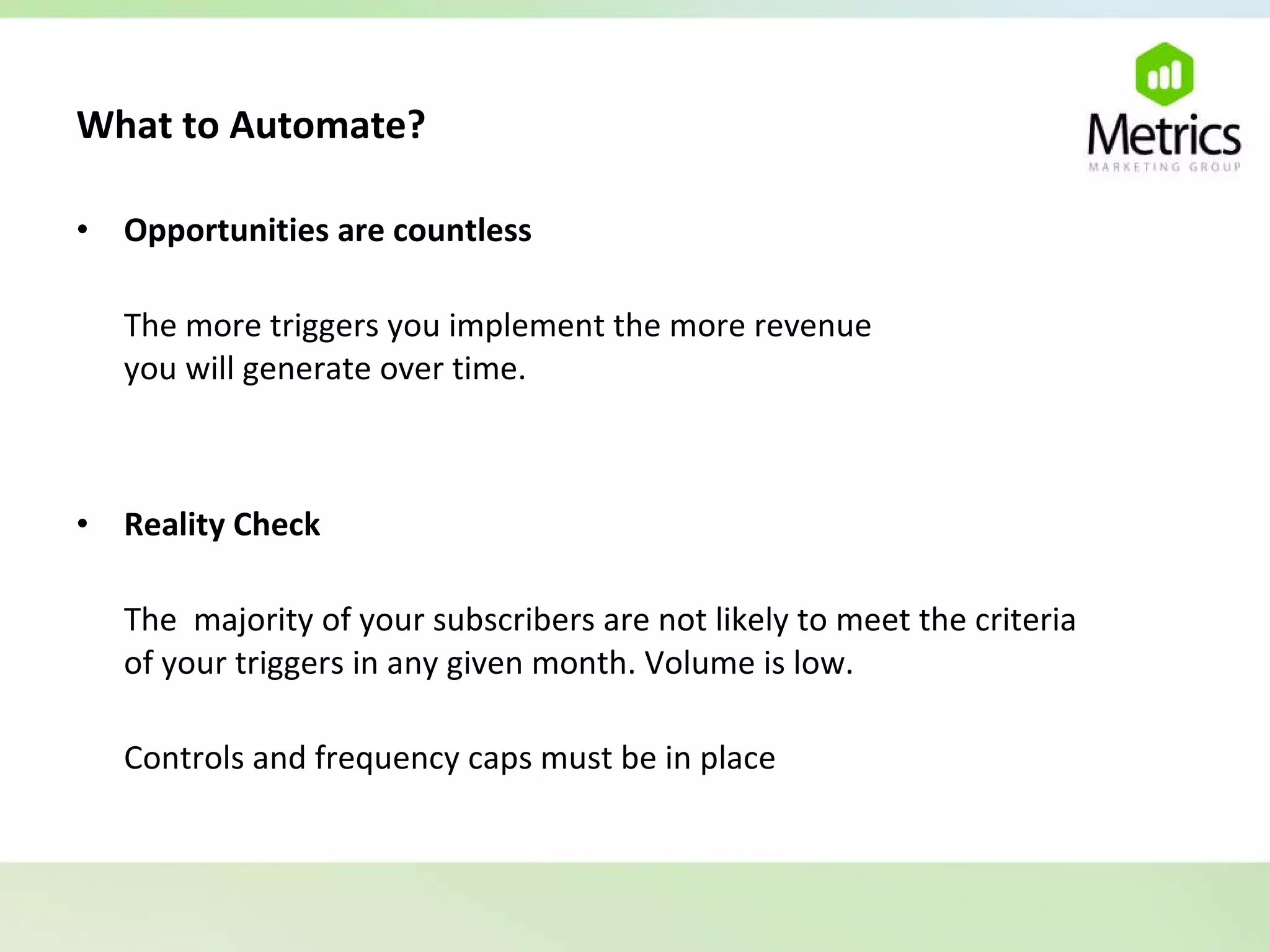 What to Automate?

Metrics
MARKETING GROUP

• Opportunities are countless

The more triggers you implement the more revenue you will generate over time.

• Reality Check

The majority of your subscribers are not likely to meet the criteria of your triggers in any given month. Volume is low.

Controls and frequency caps must be in place